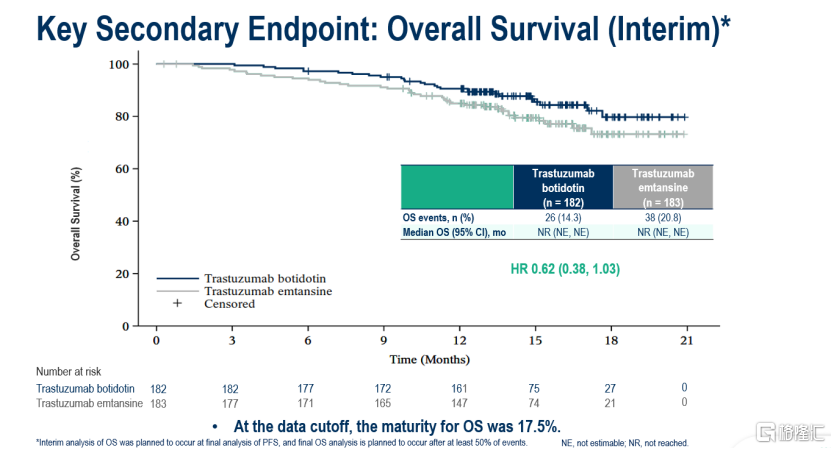 Key Secondary Endpoint: Overall Survival (Interim)*

Overall Survival (%)

100
80
60
40
20
0

| | Trastuzumab botidotin (n = 182) | Trastuzumab emtansine (n = 183) |
|---|---|---|
| OS events, n (%) | 26 (14.3) | 38 (20.8) |
| Median OS (95% CI), mo | NR (NE, NE) | NR (NE, NE) |

HR 0.62 (0.38, 1.03)

Trastuzumab botidotin
Trastuzumab emtansine
+ Censored

0 3 6 9 12 15 18 21

Time (Months)

Number at risk

| | | | | | | | | |
|---|---|---|---|---|---|---|---|---|
| Trastuzumab botidotin | 182 | 182 | 177 | 172 | 161 | 75 | 27 | 0 |
| Trastuzumab emtansine | 183 | 177 | 171 | 165 | 147 | 74 | 21 | 0 |

• At the data cutoff, the maturity for OS was 17.5%.

*Interim analysis of OS was planned to occur at final analysis of PFS, and final OS analysis is planned to occur after at least 50% of events.

NE, not estimable; NR, not reached.

格隆汇